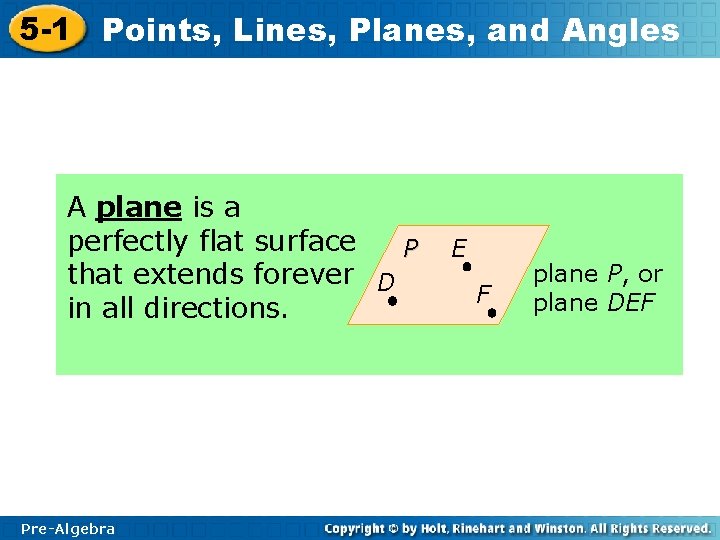 5-1 Points, Lines, Planes, and Angles

A plane is a perfectly flat surface that extends forever in all directions.

P
E
D
F

plane $P$, or plane $DEF$

Pre-Algebra

Copyright © by Holt, Rinehart and Winston. All Rights Reserved.